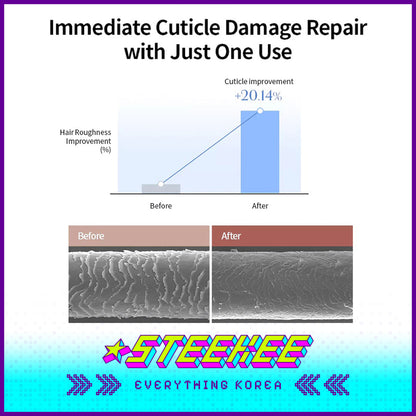 Immediate Cuticle Damage Repair with Just One Use

Cuticle improvement
+20.14%

Hair Roughness Improvement (%)

Before

After

Before

After

STEEKEE

EVERYTHING KOREA